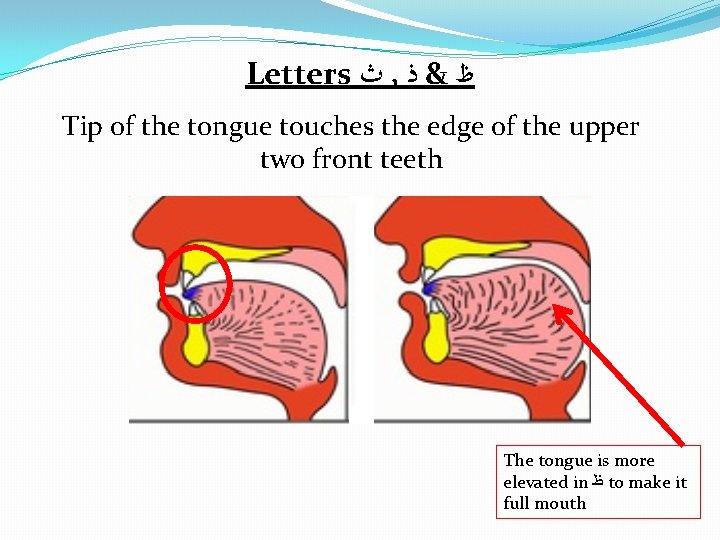 Letters ث , ذ & ظ

Tip of the tongue touches the edge of the upper two front teeth

The tongue is more elevated in ظ to make it full mouth